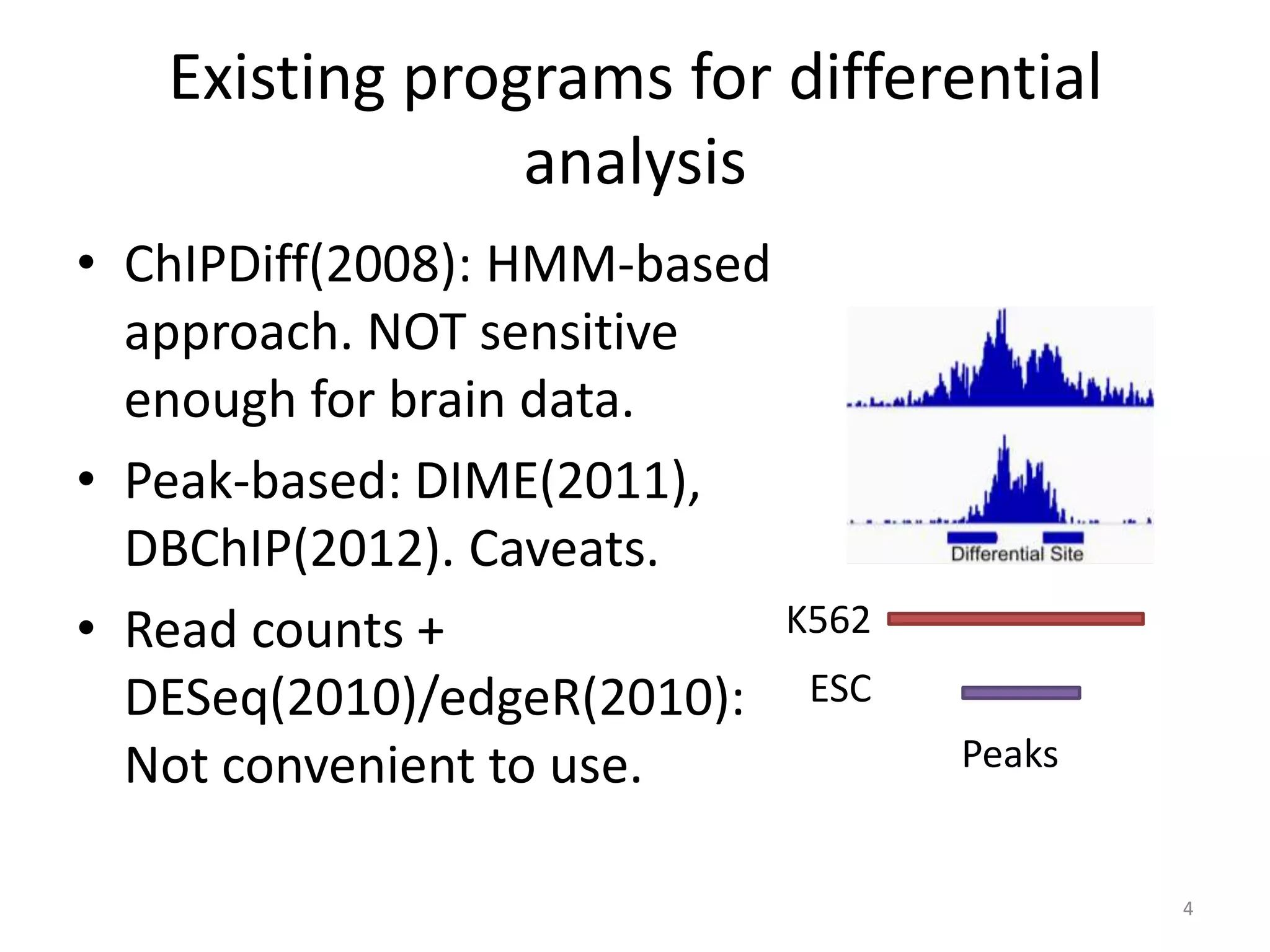 Existing programs for differential analysis

• ChIPDiff(2008): HMM-based approach. NOT sensitive enough for brain data.

• Peak-based: DIME(2011), DBChIP(2012). Caveats.

• Read counts + DESeq(2010)/edgeR(2010): Not convenient to use.

Differential Site

K562

ESC

Peaks

4